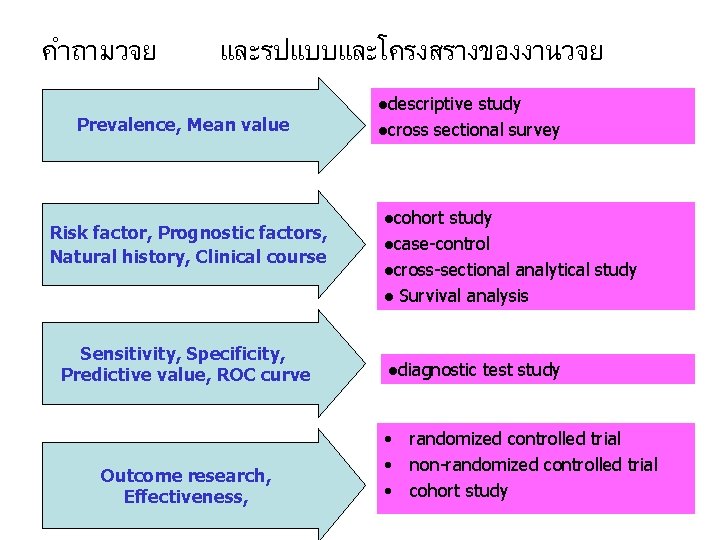 คำถามวจย	และรปแบบและโครงสรางของงานวจย

Prevalence, Mean value

●descriptive study
●cross sectional survey

Risk factor, Prognostic factors, Natural history, Clinical course

●cohort study
●case-control
●cross-sectional analytical study
● Survival analysis

Sensitivity, Specificity, Predictive value, ROC curve

●diagnostic test study

Outcome research, Effectiveness,

• randomized controlled trial
• non-randomized controlled trial
• cohort study